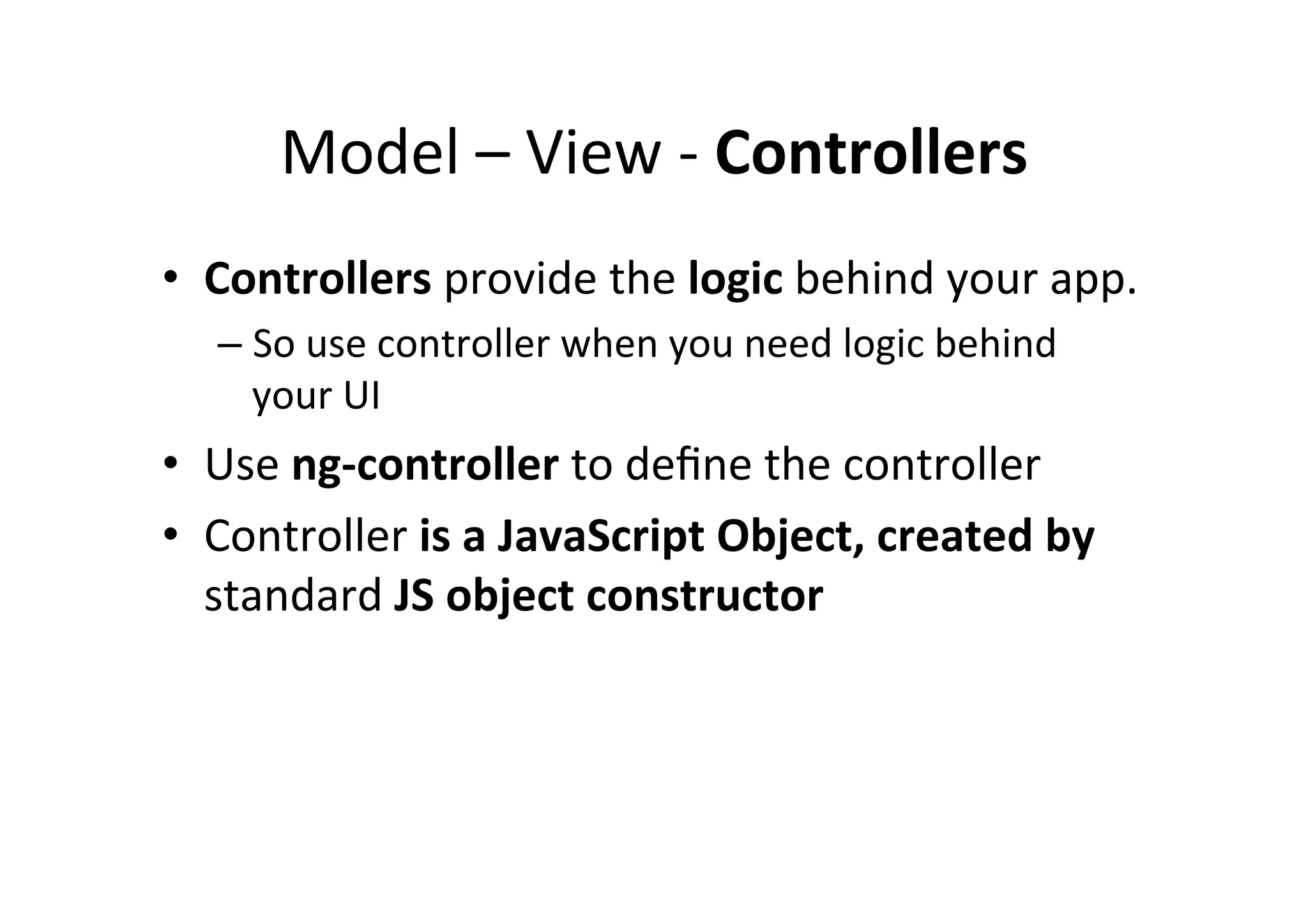 Model – View - Controllers

• Controllers provide the logic behind your app.
  – So use controller when you need logic behind your UI
• Use ng-controller to define the controller
• Controller is a JavaScript Object, created by standard JS object constructor